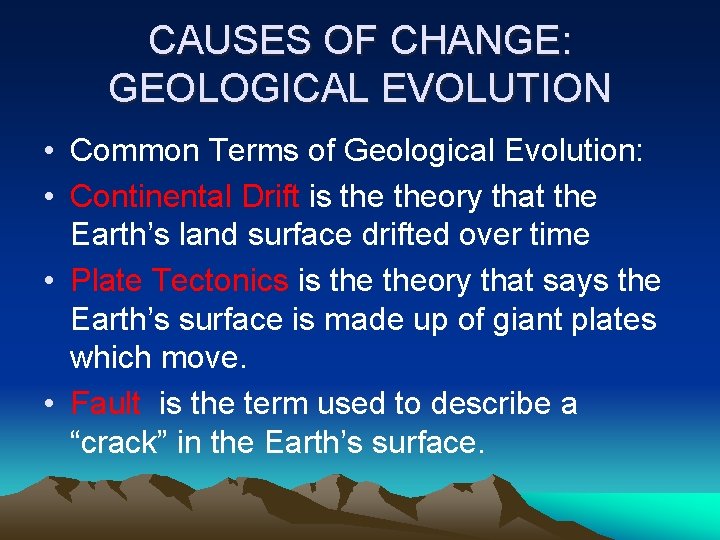 CAUSES OF CHANGE: GEOLOGICAL EVOLUTION

• Common Terms of Geological Evolution:

• Continental Drift is the theory that the Earth’s land surface drifted over time

• Plate Tectonics is the theory that says the Earth’s surface is made up of giant plates which move.

• Fault is the term used to describe a “crack” in the Earth’s surface.